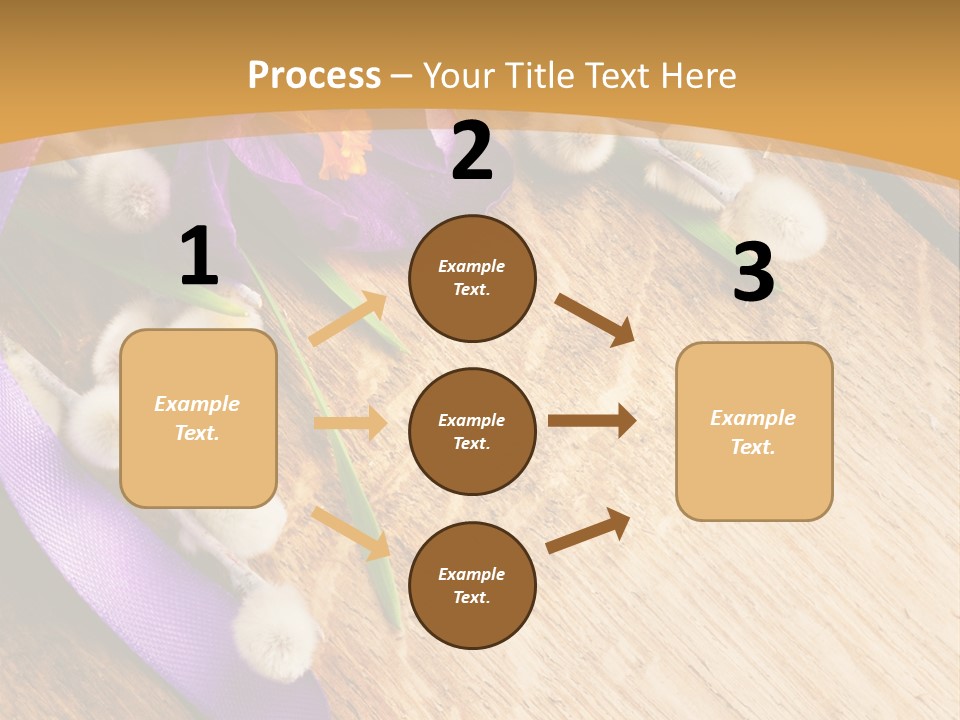 Process – Your Title Text Here

1

Example Text.

2

Example Text.

Example Text.

Example Text.

3

Example Text.